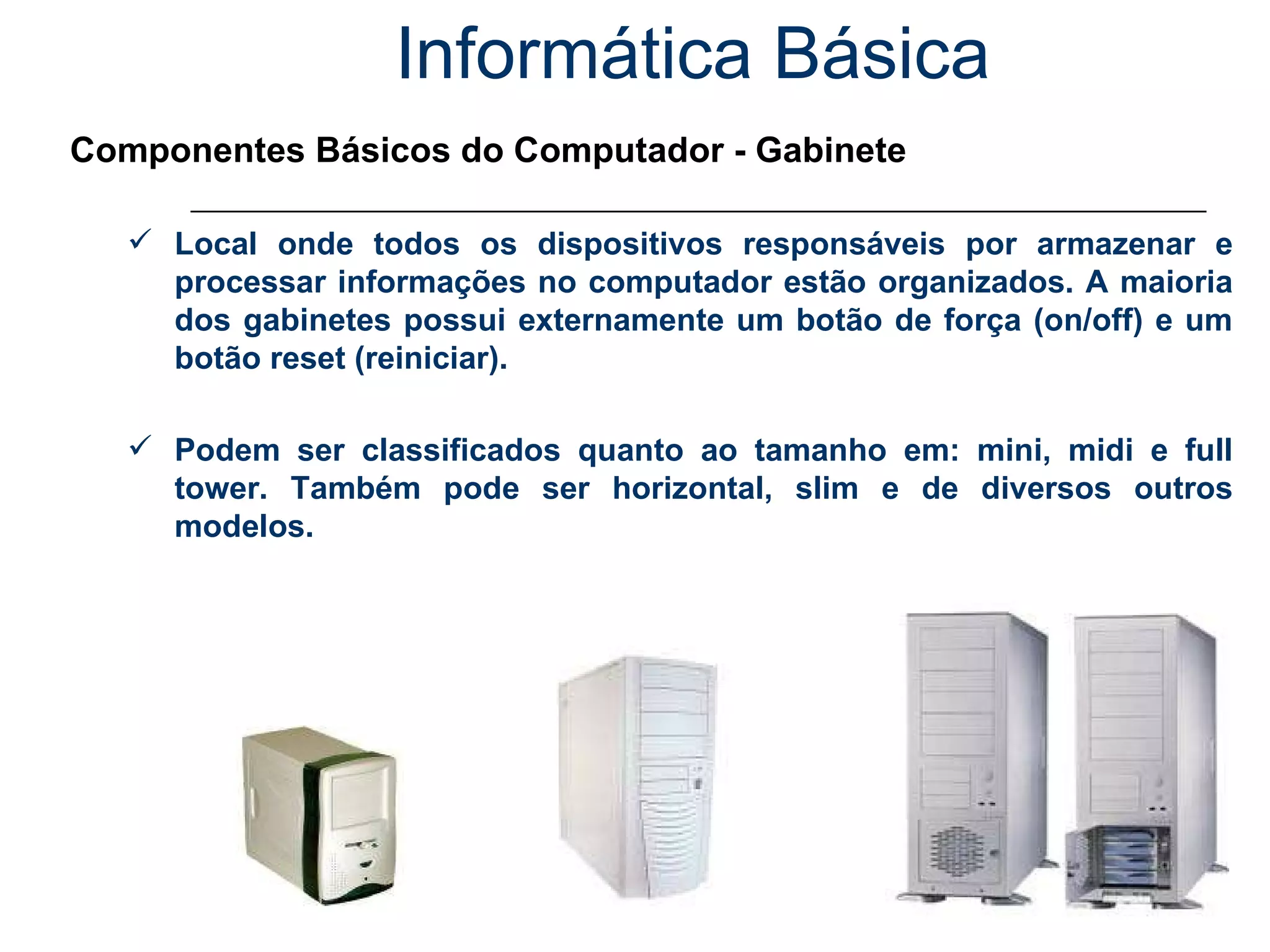 Informática Básica

Componentes Básicos do Computador - Gabinete

✓ Local onde todos os dispositivos responsáveis por armazenar e processar informações no computador estão organizados. A maioria dos gabinetes possui externamente um botão de força (on/off) e um botão reset (reiniciar).

✓ Podem ser classificados quanto ao tamanho em: mini, midi e full tower. Também pode ser horizontal, slim e de diversos outros modelos.